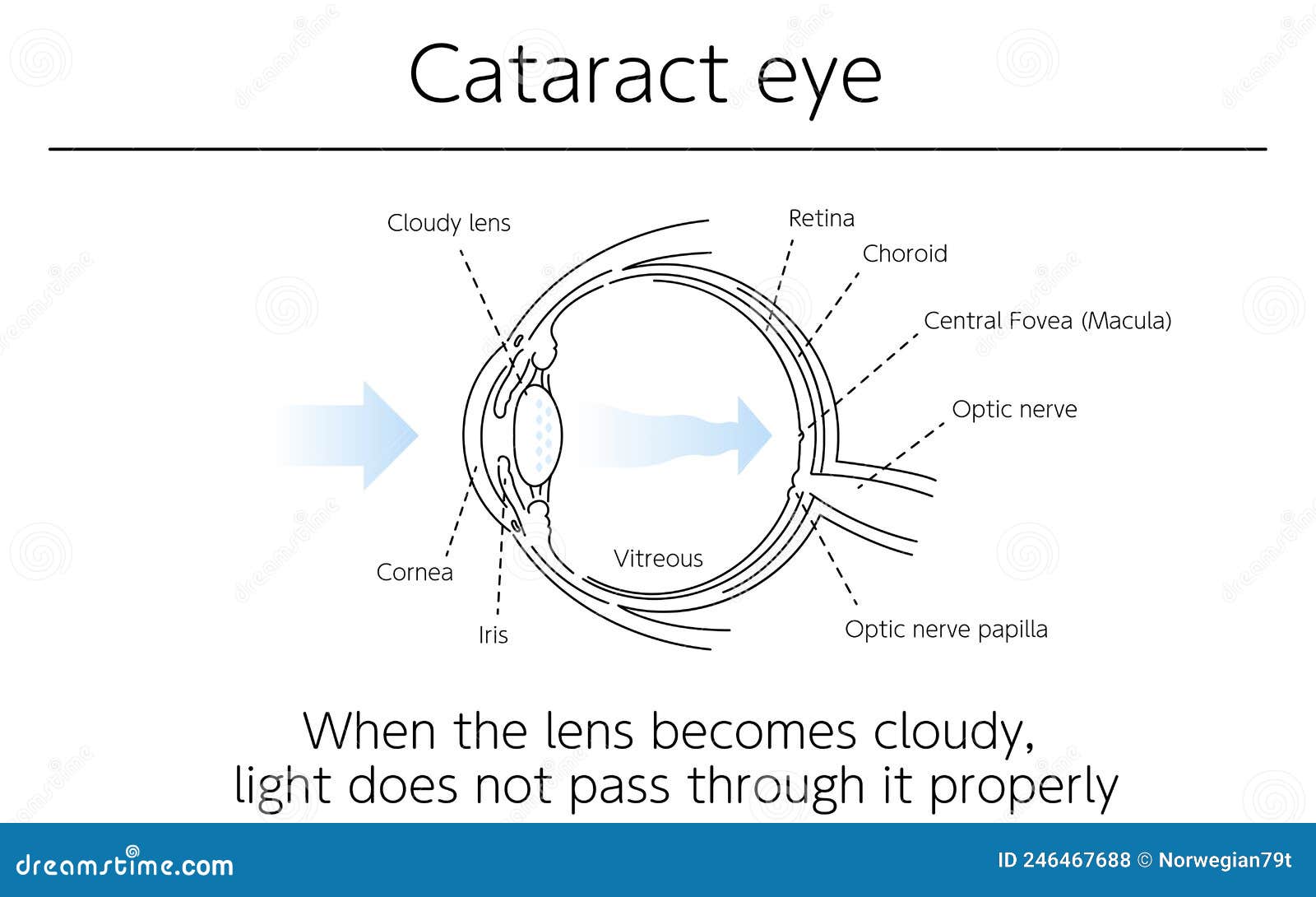 Cataract eye

Cloudy lens

Retina

Choroid

Central Fovea (Macula)

Optic nerve

Cornea

Iris

Vitreous

Optic nerve papilla

When the lens becomes cloudy, light does not pass through it properly

dreamstime.com

ID 246467688 © Norwegian79t